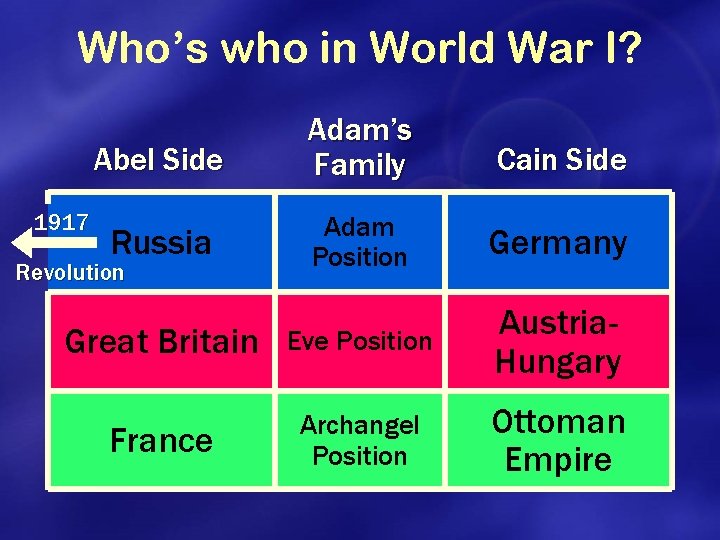 Who's who in World War I?

| Abel Side | Adam's Family | Cain Side |
|---|---|---|
| Russia | Adam Position | Germany |
| Great Britain | Eve Position | Austria-Hungary |
| France | Archangel Position | Ottoman Empire |

1917
Revolution